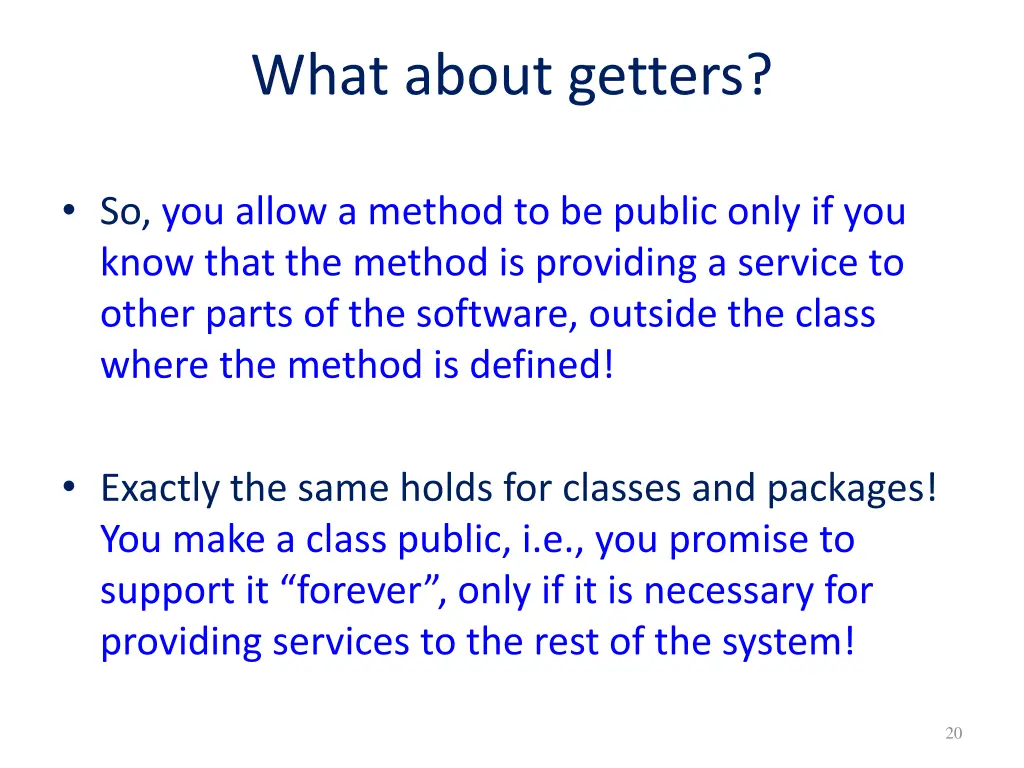 What about getters?

• So, you allow a method to be public only if you know that the method is providing a service to other parts of the software, outside the class where the method is defined!

• Exactly the same holds for classes and packages! You make a class public, i.e., you promise to support it “forever”, only if it is necessary for providing services to the rest of the system!

20